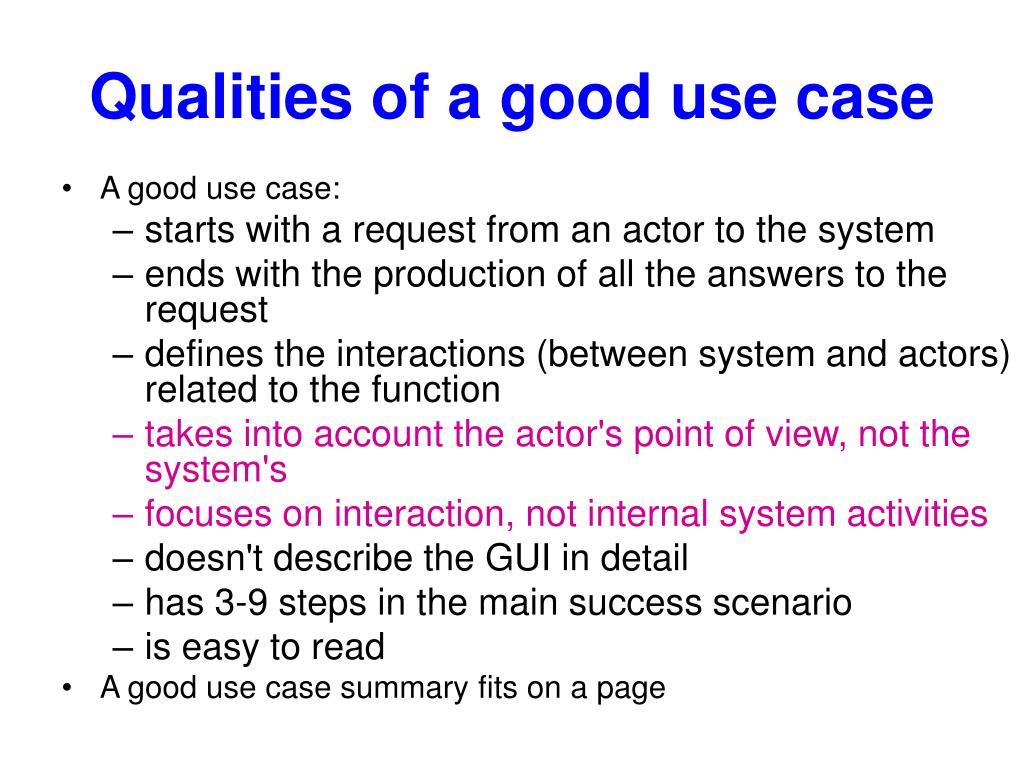 Qualities of a good use case

• A good use case:
– starts with a request from an actor to the system
– ends with the production of all the answers to the request
– defines the interactions (between system and actors) related to the function
– takes into account the actor's point of view, not the system's
– focuses on interaction, not internal system activities
– doesn't describe the GUI in detail
– has 3-9 steps in the main success scenario
– is easy to read
• A good use case summary fits on a page